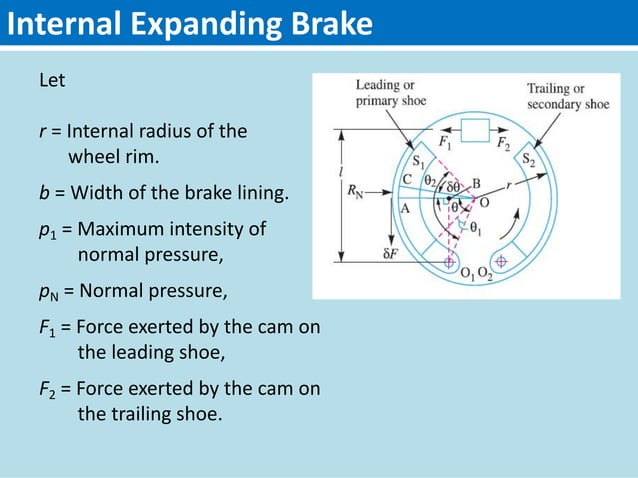 Internal Expanding Brake

Let

$r$ = Internal radius of the wheel rim.

$b$ = Width of the brake lining.

$p_1$ = Maximum intensity of normal pressure,

$p_N$ = Normal pressure,

$F_1$ = Force exerted by the cam on the leading shoe,

$F_2$ = Force exerted by the cam on the trailing shoe.

Leading or primary shoe

Trailing or secondary shoe

$F_1$

$F_2$

$S_1$

$S_2$

$l$

$R_N$

C

$\theta_2$

$\delta\theta$

B

$r$

A

$\theta$

O

$\theta_1$

$\delta F$

$O_1$ $O_2$